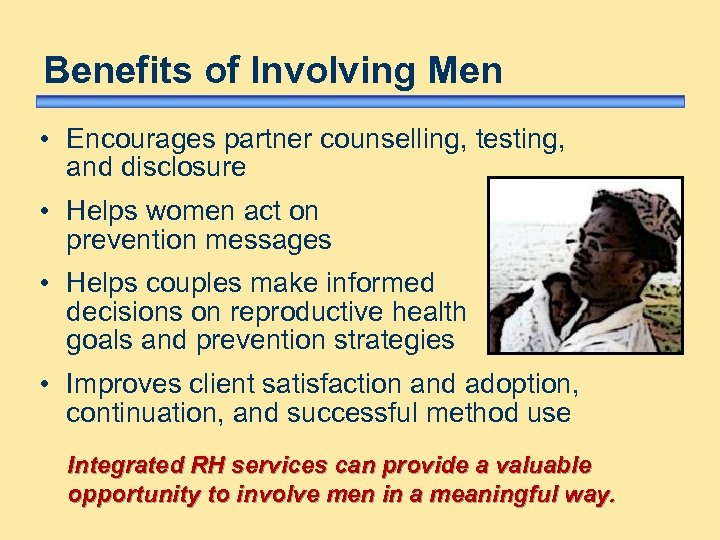 Benefits of Involving Men

• Encourages partner counselling, testing, and disclosure

• Helps women act on prevention messages

• Helps couples make informed decisions on reproductive health goals and prevention strategies

• Improves client satisfaction and adoption, continuation, and successful method use

Integrated RH services can provide a valuable opportunity to involve men in a meaningful way.